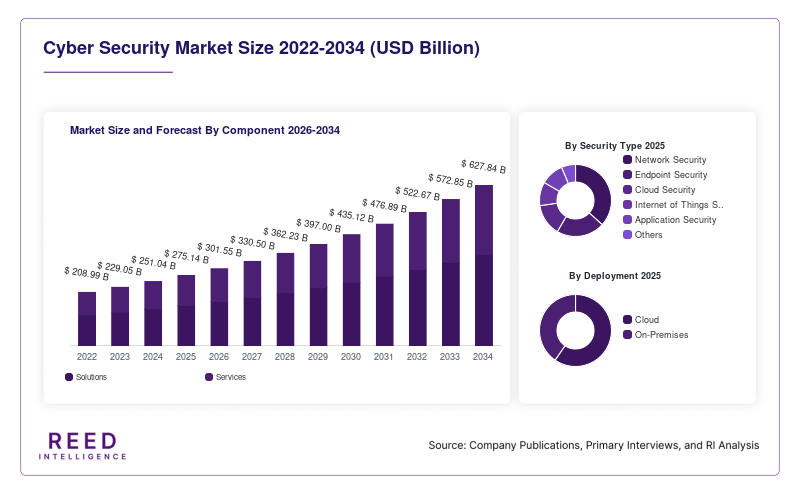 Cyber Security Market Size 2022-2034 (USD Billion)

Market Size and Forecast By Component 2026-2034

$ 208.99 B
$ 229.05 B
$ 251.04 B
$ 275.14 B
$ 301.55 B
$ 330.50 B
$ 362.23 B
$ 397.00 B
$ 435.12 B
$ 476.89 B
$ 522.67 B
$ 572.85 B
$ 627.84 B

2022 2023 2024 2025 2026 2027 2028 2029 2030 2031 2032 2033 2034

Solutions
Services

By Security Type 2025

Network Security
Endpoint Security
Cloud Security
Internet of Things S..
Application Security
Others

By Deployment 2025

Cloud
On-Premises

REED
INTELLIGENCE

Source: Company Publications, Primary Interviews, and RI Analysis